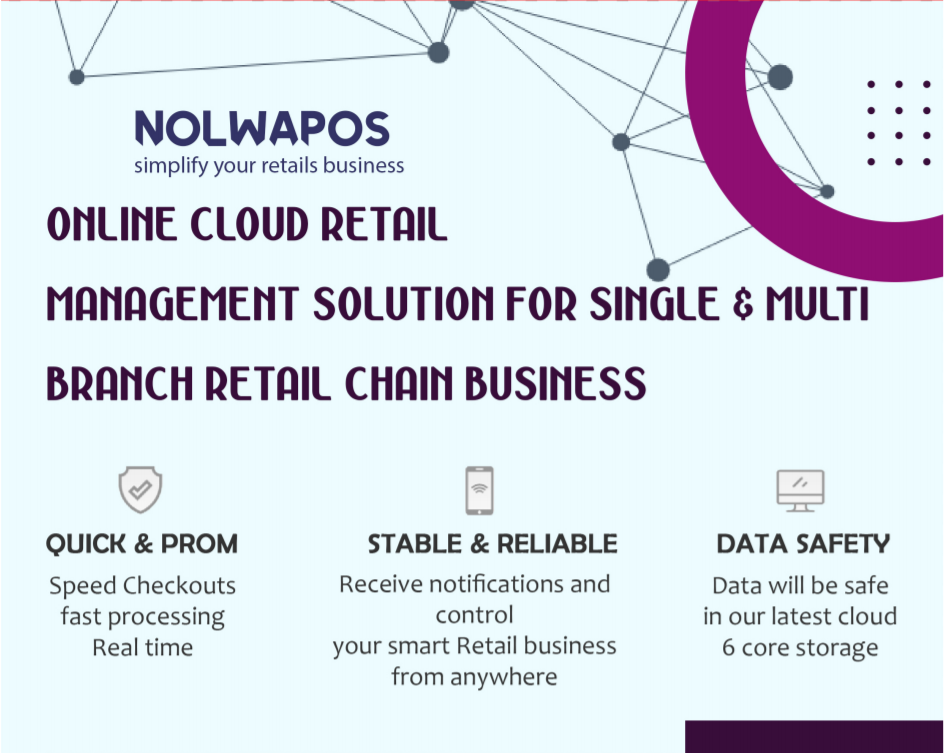 NOLWAPOS
simplify your retails business

ONLINE CLOUD RETAIL
MANAGEMENT SOLUTION FOR SINGLE & MULTI
BRANCH RETAIL CHAIN BUSINESS

QUICK & PROM
Speed Checkouts
fast processing
Real time

STABLE & RELIABLE
Receive notifications and control
your smart Retail business
from anywhere

DATA SAFETY
Data will be safe
in our latest cloud
6 core storage